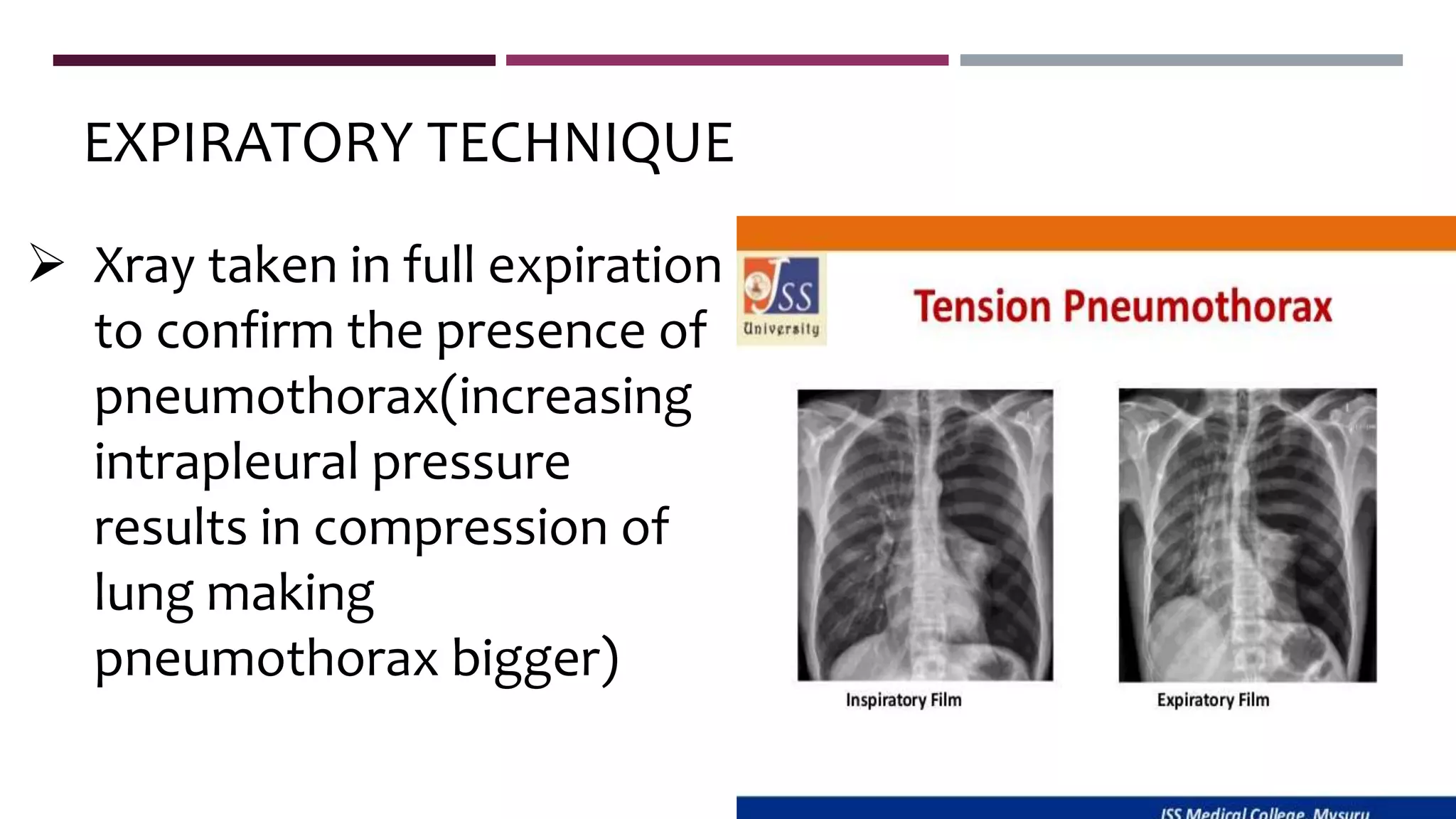 EXPIRATORY TECHNIQUE

➢ Xray taken in full expiration to confirm the presence of pneumothorax(increasing intrapleural pressure results in compression of lung making pneumothorax bigger)

JSS University

Tension Pneumothorax

Inspiratory Film

Expiratory Film

JSS Medical College, Mysuru